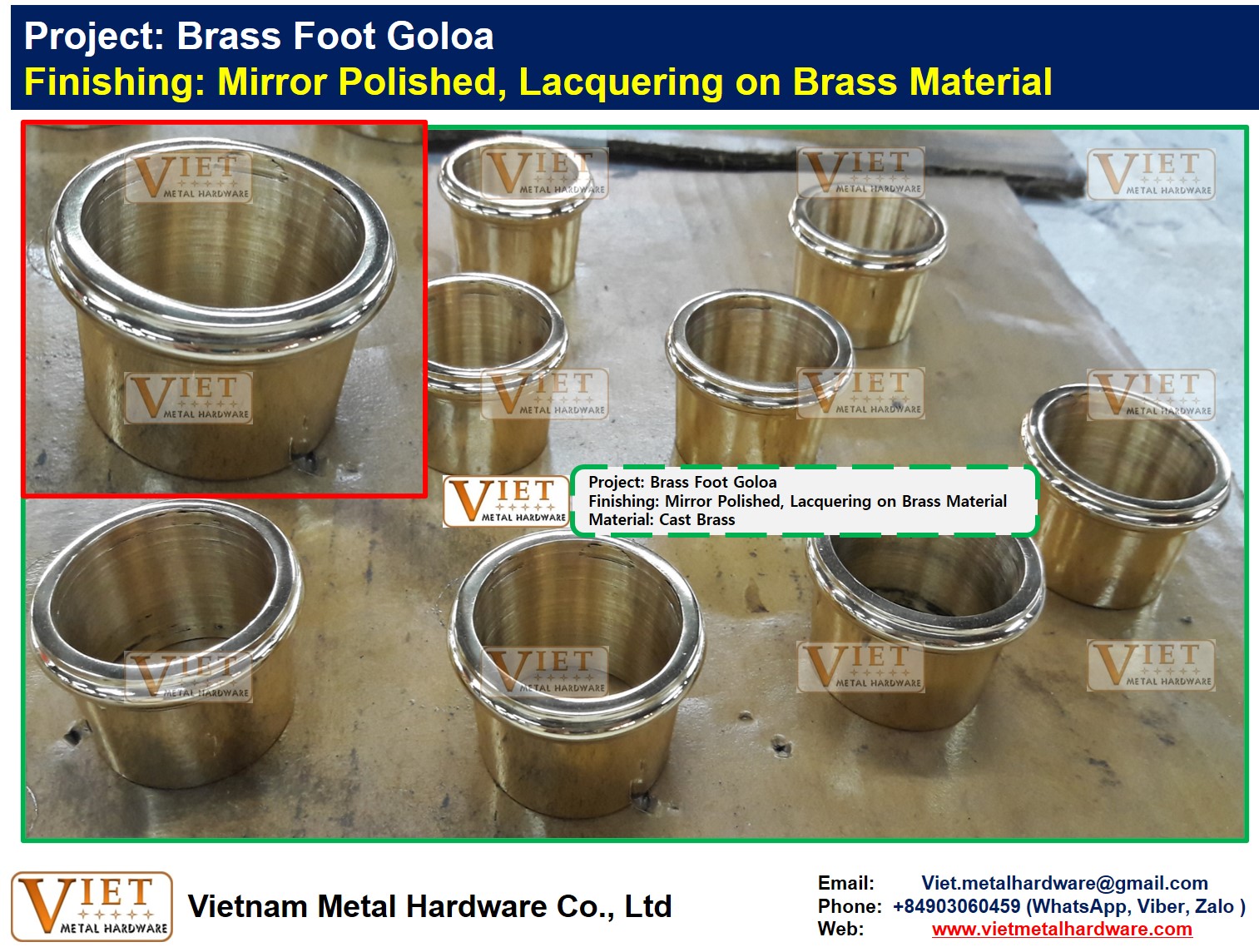 Project: Brass Foot Goloa
Finishing: Mirror Polished, Lacquering on Brass Material

VIET METAL HARDWARE

VIET METAL HARDWARE

VIET METAL HARDWARE

VIET METAL HARDWARE

VIET METAL HARDWARE

VIET METAL HARDWARE

VIET METAL HARDWARE

VIET METAL HARDWARE

VIET METAL HARDWARE

Project: Brass Foot Goloa
Finishing: Mirror Polished, Lacquering on Brass Material
Material: Cast Brass

VIET METAL HARDWARE

VIET METAL HARDWARE

VIET METAL HARDWARE

VIET METAL HARDWARE

VIET METAL HARDWARE

Vietnam Metal Hardware Co., Ltd

Email: Viet.metalhardware@gmail.com
Phone: +84903060459 (WhatsApp, Viber, Zalo )
Web: www.vietmetalhardware.com